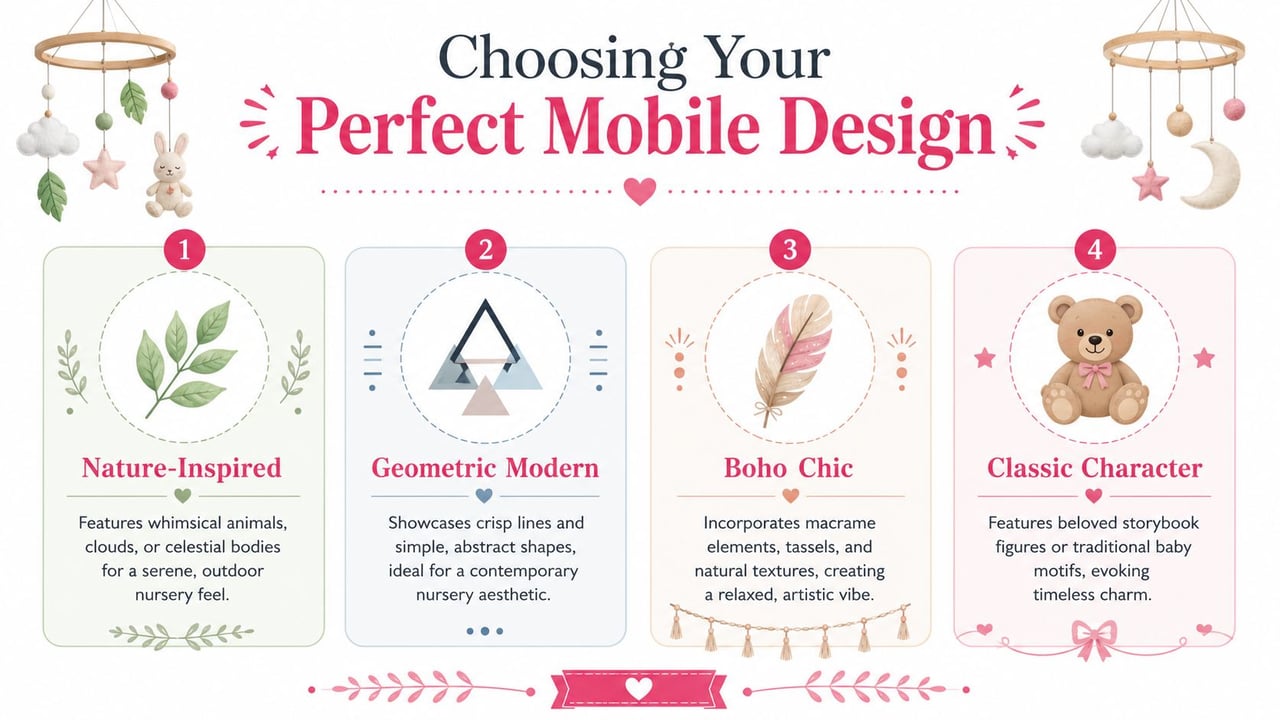 Choosing Your
Perfect Mobile Design

1
Nature-Inspired
Features whimsical animals, clouds, or celestial bodies for a serene, outdoor nursery feel.

2
Geometric Modern
Showcases crisp lines and simple, abstract shapes, ideal for a contemporary nursery aesthetic.

3
Boho Chic
Incorporates macrame elements, tassels, and natural textures, creating a relaxed, artistic vibe.

4
Classic Character
Features beloved storybook figures or traditional baby motifs, evoking timeless charm.